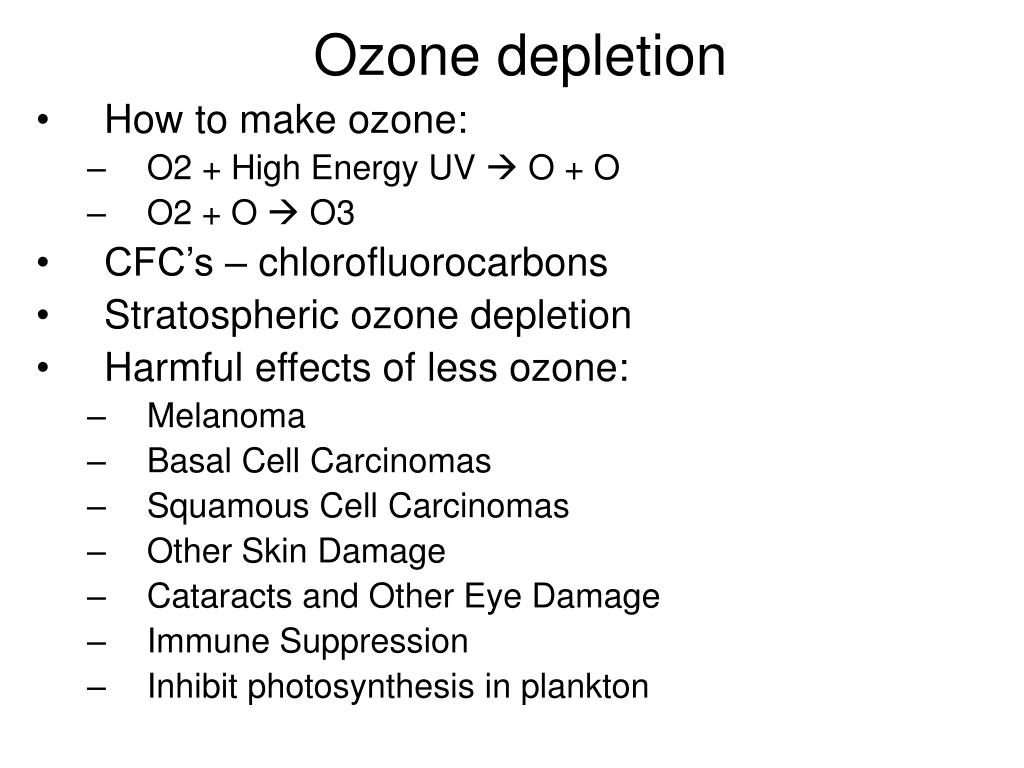 Ozone depletion

• How to make ozone:
– O2 + High Energy UV → O + O
– O2 + O → O3
• CFC’s – chlorofluorocarbons
• Stratospheric ozone depletion
• Harmful effects of less ozone:
– Melanoma
– Basal Cell Carcinomas
– Squamous Cell Carcinomas
– Other Skin Damage
– Cataracts and Other Eye Damage
– Immune Suppression
– Inhibit photosynthesis in plankton